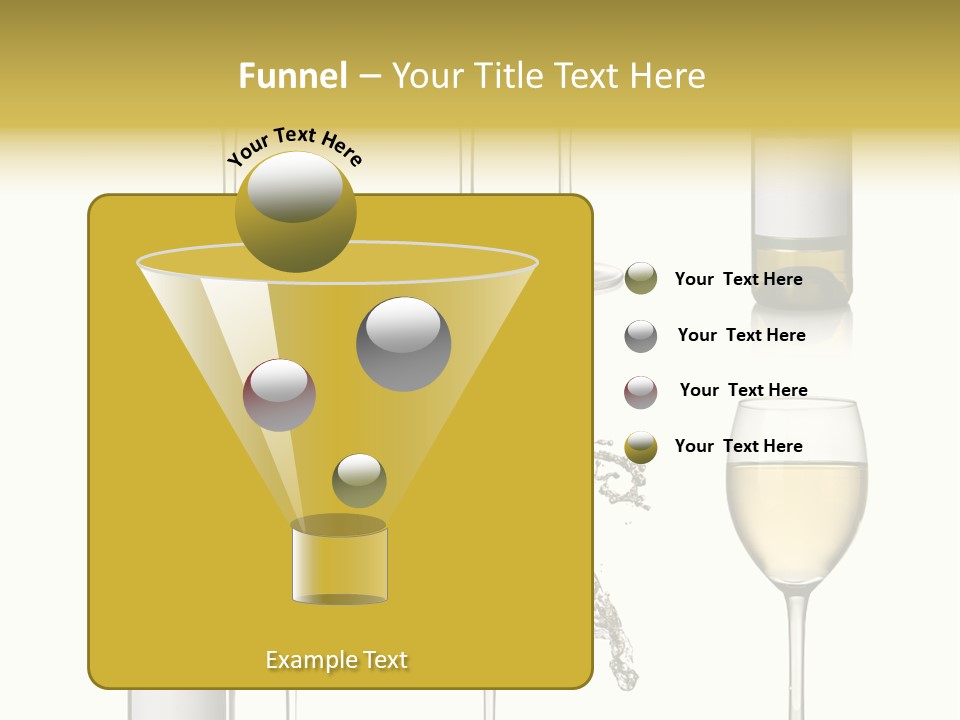 Funnel – Your Title Text Here

Your Text Here

Your Text Here

Your Text Here

Your Text Here

Your Text Here

Example Text